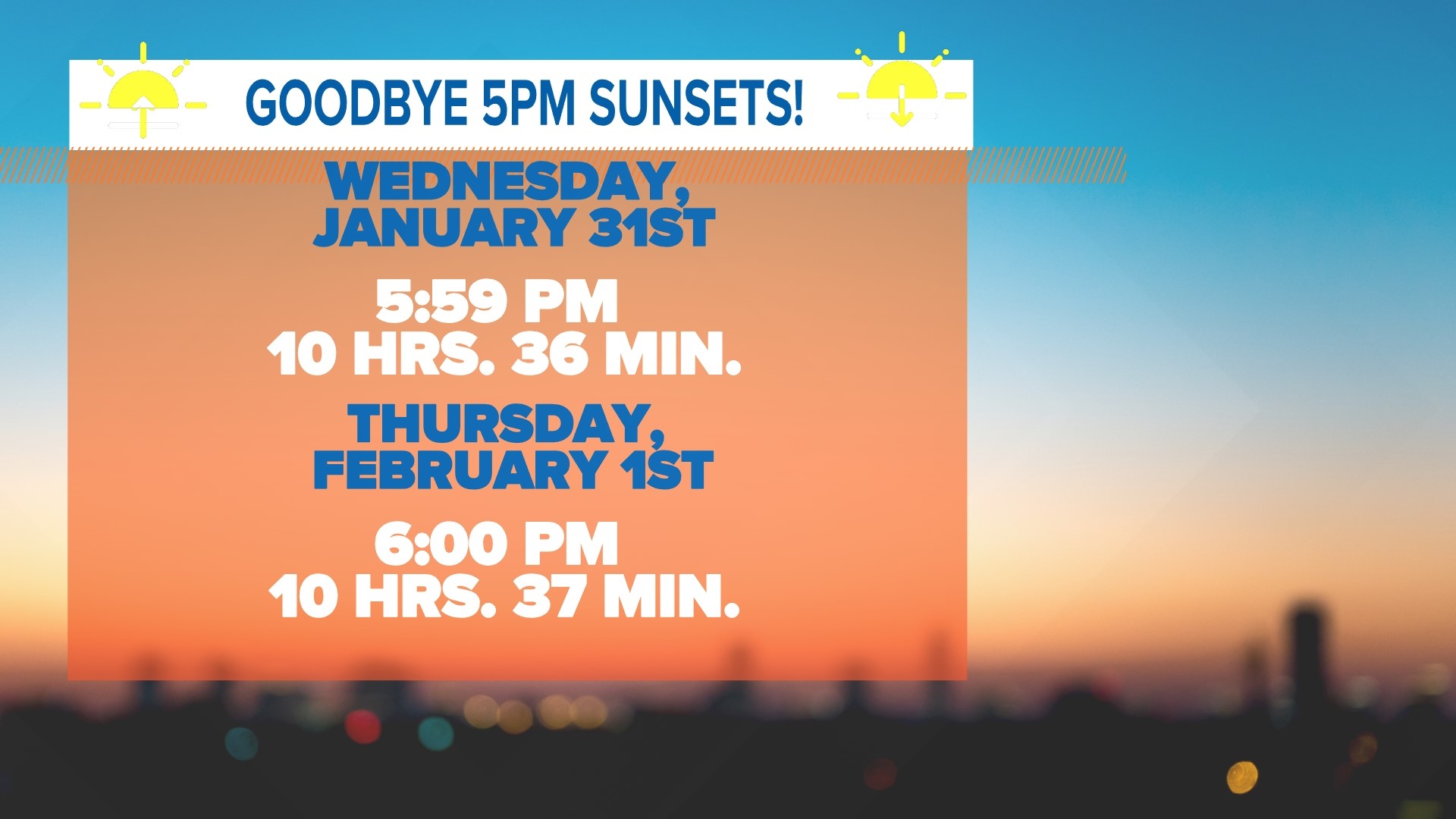 GOODBYE 5PM SUNSETS!

WEDNESDAY, JANUARY 31ST

5:59 PM
10 HRS. 36 MIN.

THURSDAY, FEBRUARY 1ST

6:00 PM
10 HRS. 37 MIN.